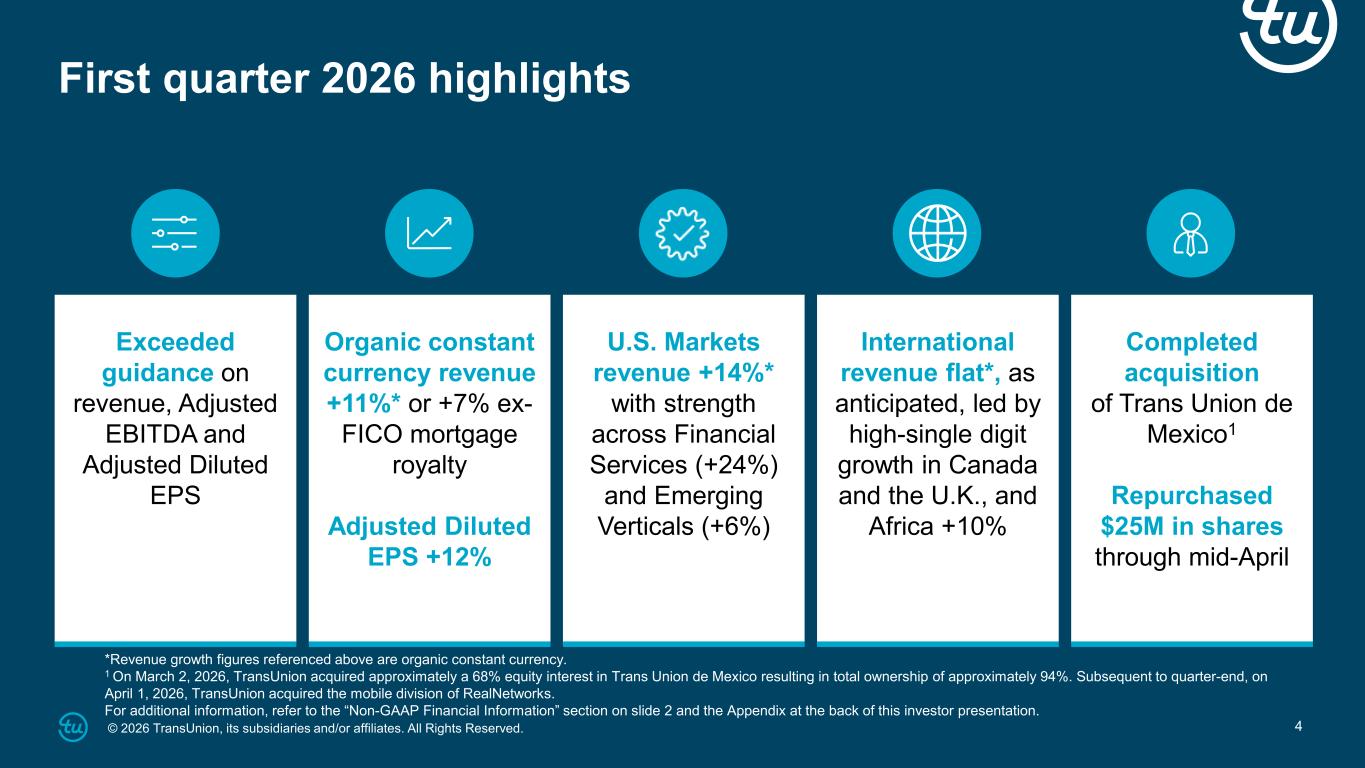 tu

First quarter 2026 highlights

Exceeded guidance on revenue, Adjusted EBITDA and Adjusted Diluted EPS

Organic constant currency revenue +11%* or +7% ex-FICO mortgage royalty

Adjusted Diluted EPS +12%

U.S. Markets revenue +14%* with strength across Financial Services (+24%) and Emerging Verticals (+6%)

International revenue flat*, as anticipated, led by high-single digit growth in Canada and the U.K., and Africa +10%

Completed acquisition of Trans Union de Mexico$^1$

Repurchased $25M in shares through mid-April

*Revenue growth figures referenced above are organic constant currency.
$^1$ On March 2, 2026, TransUnion acquired approximately a 68% equity interest in Trans Union de Mexico resulting in total ownership of approximately 94%. Subsequent to quarter-end, on April 1, 2026, TransUnion acquired the mobile division of RealNetworks.
For additional information, refer to the “Non-GAAP Financial Information” section on slide 2 and the Appendix at the back of this investor presentation.

tu

© 2026 TransUnion, its subsidiaries and/or affiliates. All Rights Reserved.

4